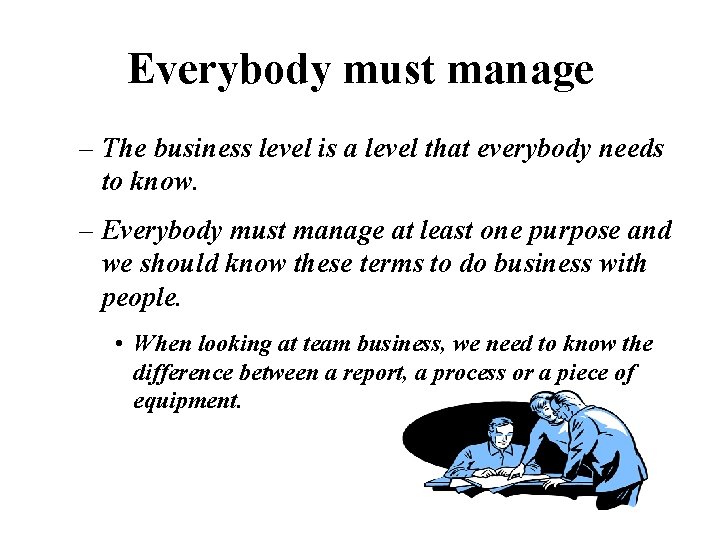 Everybody must manage

– The business level is a level that everybody needs to know.

– Everybody must manage at least one purpose and we should know these terms to do business with people.

• When looking at team business, we need to know the difference between a report, a process or a piece of equipment.